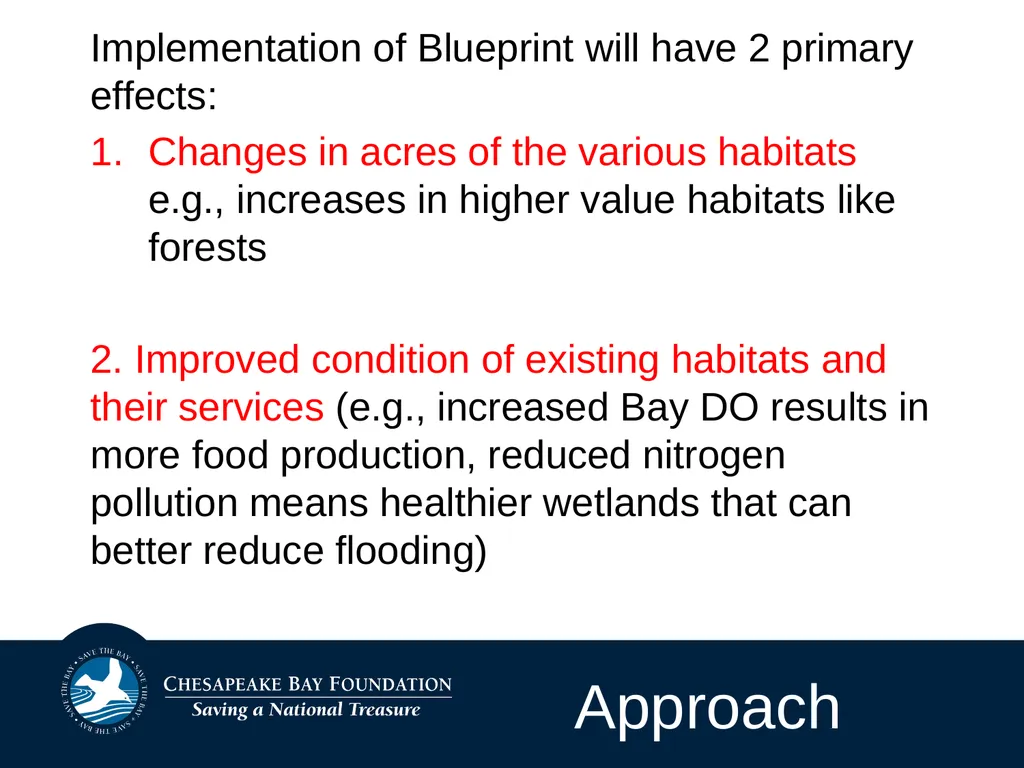 Implementation of Blueprint will have 2 primary effects:

1. Changes in acres of the various habitats e.g., increases in higher value habitats like forests

2. Improved condition of existing habitats and their services (e.g., increased Bay DO results in more food production, reduced nitrogen pollution means healthier wetlands that can better reduce flooding)

SAVE THE BAY SAVE THE BAY SAVE THE BAY

CHESAPEAKE BAY FOUNDATION
Saving a National Treasure

Approach